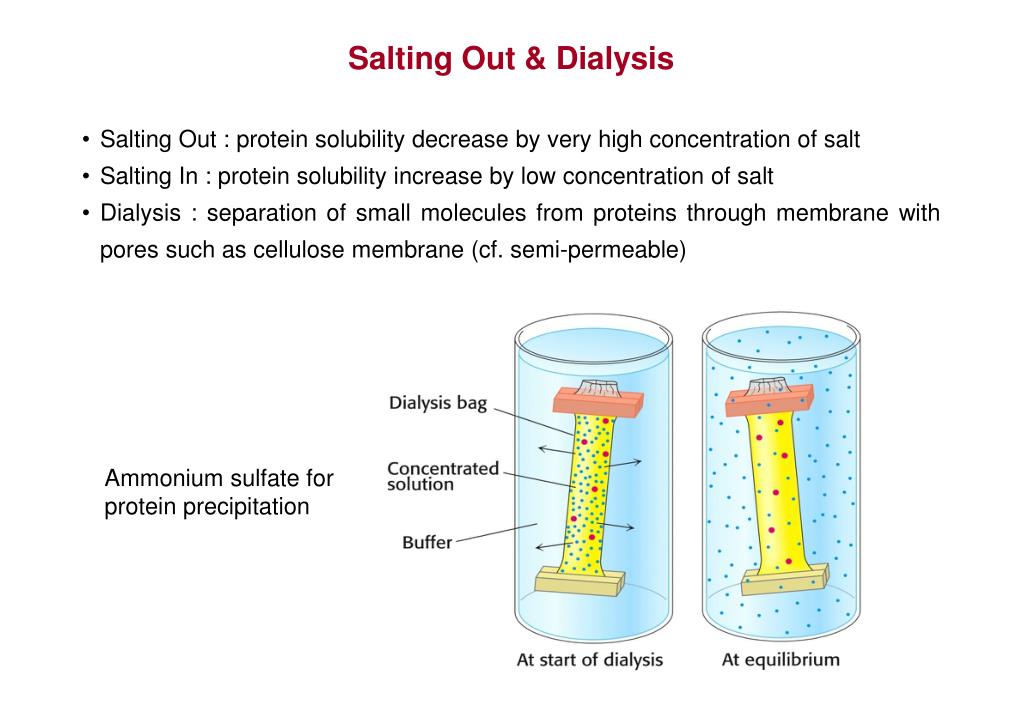 Salting Out & Dialysis

• Salting Out : protein solubility decrease by very high concentration of salt
• Salting In : protein solubility increase by low concentration of salt
• Dialysis : separation of small molecules from proteins through membrane with pores such as cellulose membrane (cf. semi-permeable)

Ammonium sulfate for protein precipitation

Dialysis bag

Concentrated solution

Buffer

At start of dialysis

At equilibrium